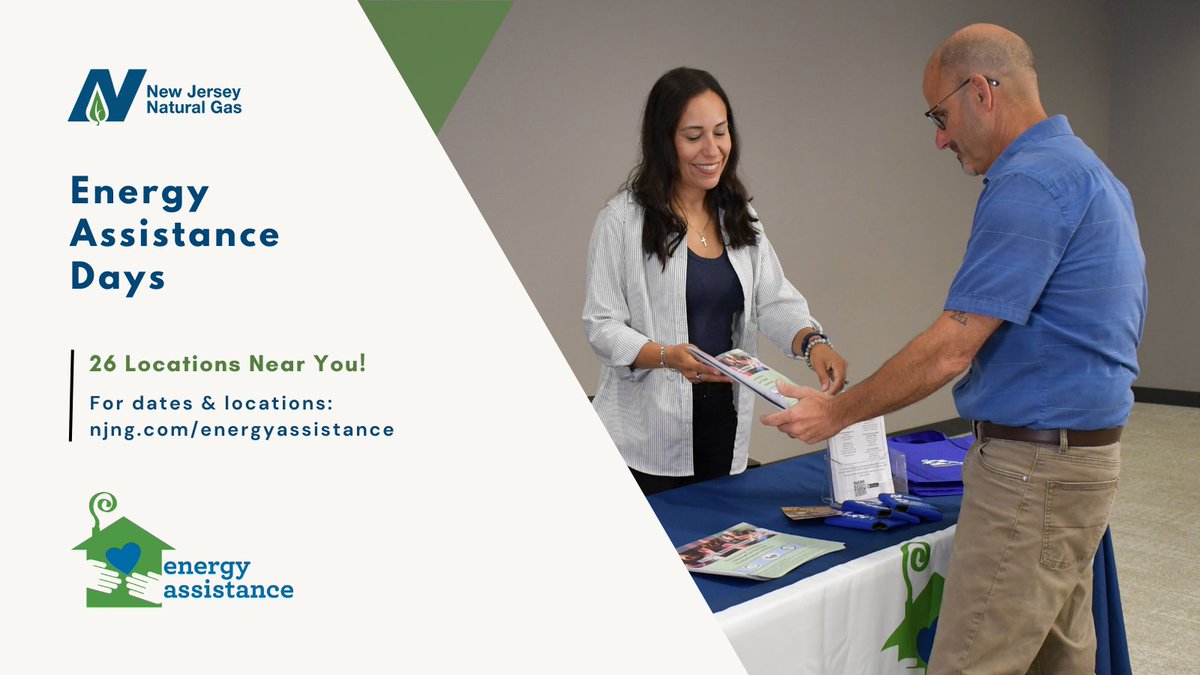 New Jersey Natural Gas

Energy Assistance Days

26 Locations Near You!

For dates & locations: njng.com/energyassistance

energy assistance